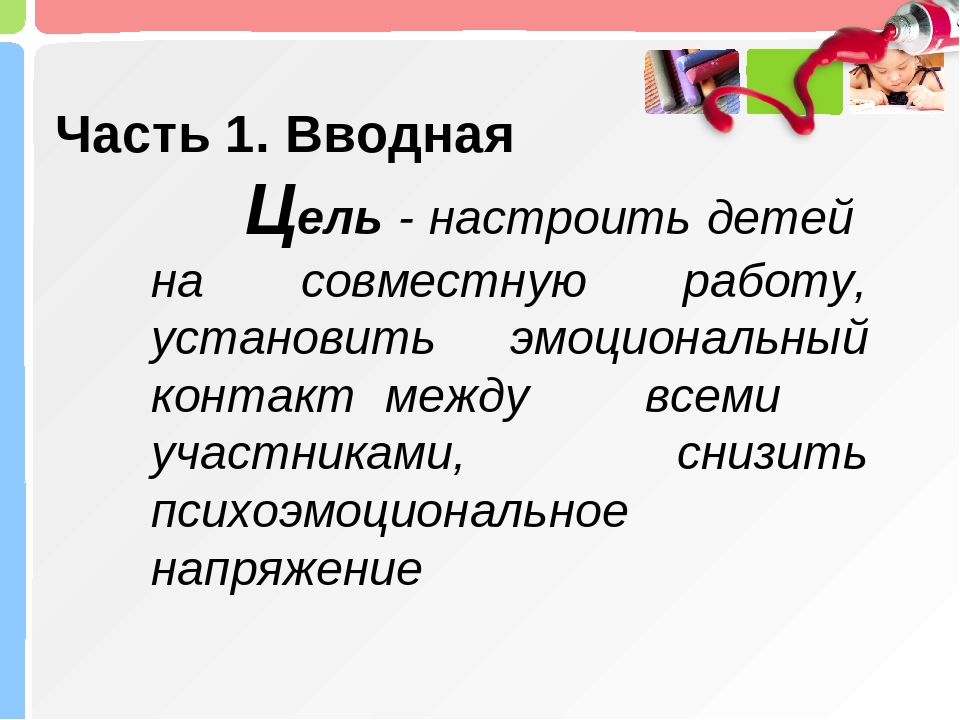 Часть 1. Вводная

Цель - настроить детей на совместную работу, установить эмоциональный контакт между всеми участниками, снизить психоэмоциональное напряжение